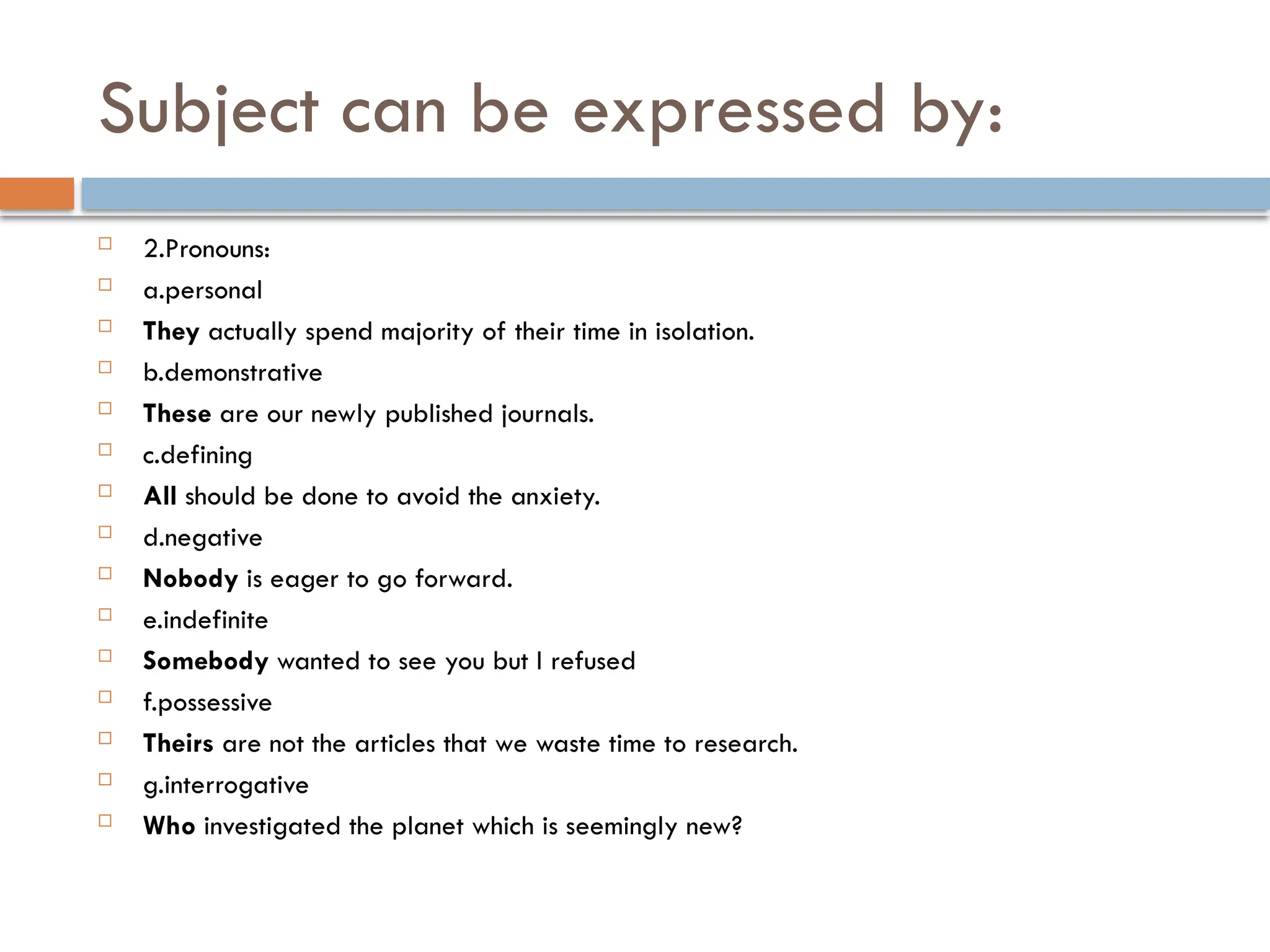 Subject can be expressed by:

2.Pronouns:
a.personal
They actually spend majority of their time in isolation.
b.demonstrative
These are our newly published journals.
c.defining
All should be done to avoid the anxiety.
d.negative
Nobody is eager to go forward.
e.indefinite
Somebody wanted to see you but I refused
f.possessive
Theirs are not the articles that we waste time to research.
g.interrogative
Who investigated the planet which is seemingly new?